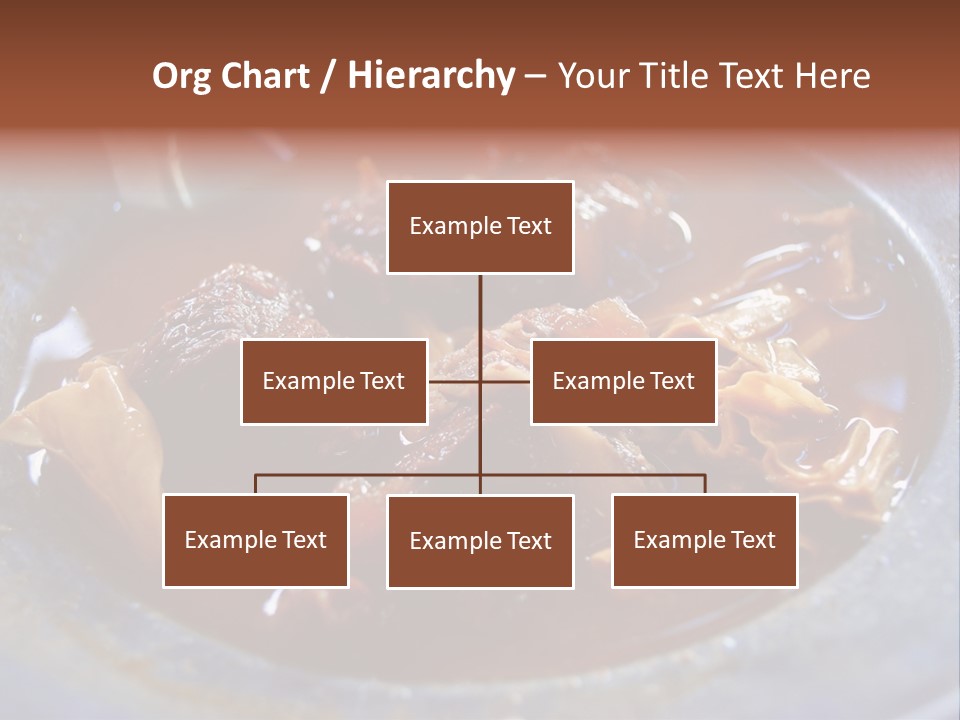 Org Chart / Hierarchy – Your Title Text Here

Example Text

Example Text

Example Text

Example Text

Example Text

Example Text